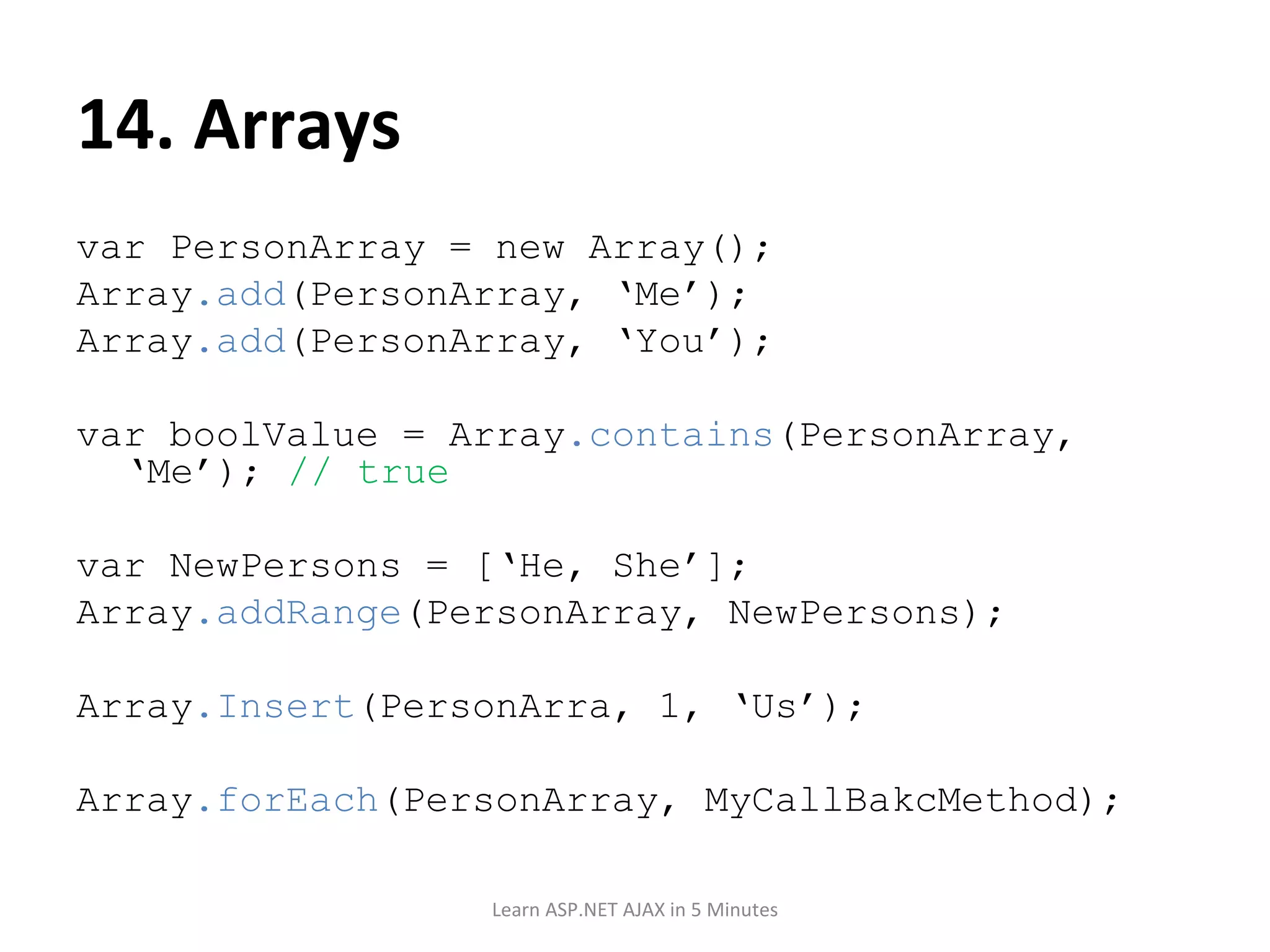 14. Arrays

var PersonArray = new Array();
Array.add(PersonArray, ‘Me’);
Array.add(PersonArray, ‘You’);

var boolValue = Array.contains(PersonArray, ‘Me’); // true

var NewPersons = [‘He, She’];
Array.addRange(PersonArray, NewPersons);

Array.Insert(PersonArra, 1, ‘Us’);

Array.forEach(PersonArray, MyCallBakcMethod);

Learn ASP.NET AJAX in 5 Minutes